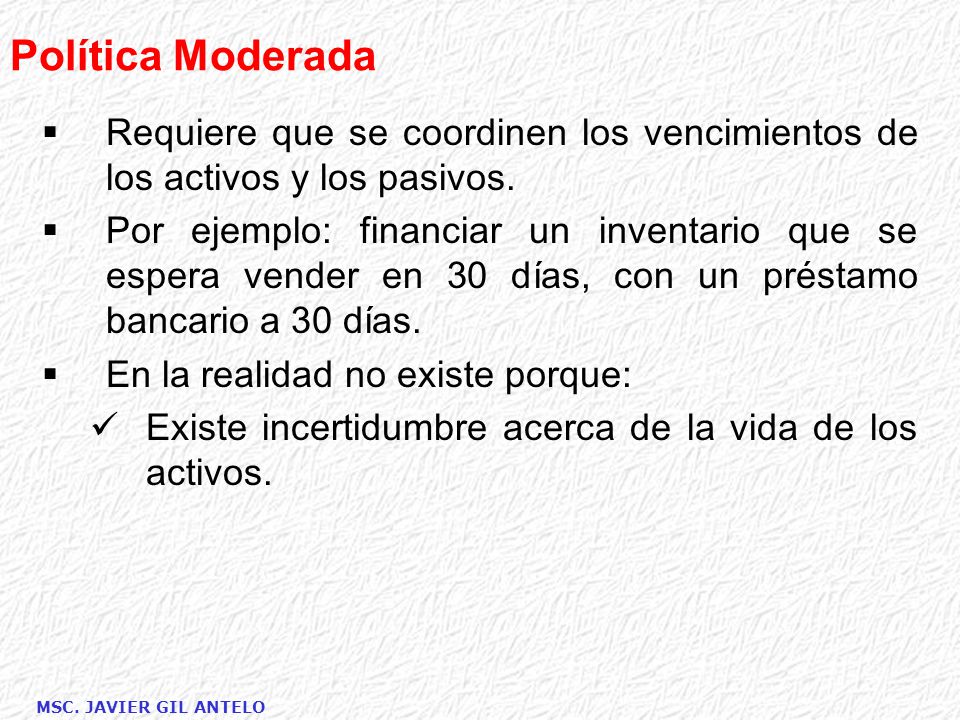 Política Moderada

▪ Requiere que se coordinen los vencimientos de los activos y los pasivos.

▪ Por ejemplo: financiar un inventario que se espera vender en 30 días, con un préstamo bancario a 30 días.

▪ En la realidad no existe porque:

✓ Existe incertidumbre acerca de la vida de los activos.

MSC. JAVIER GIL ANTELO